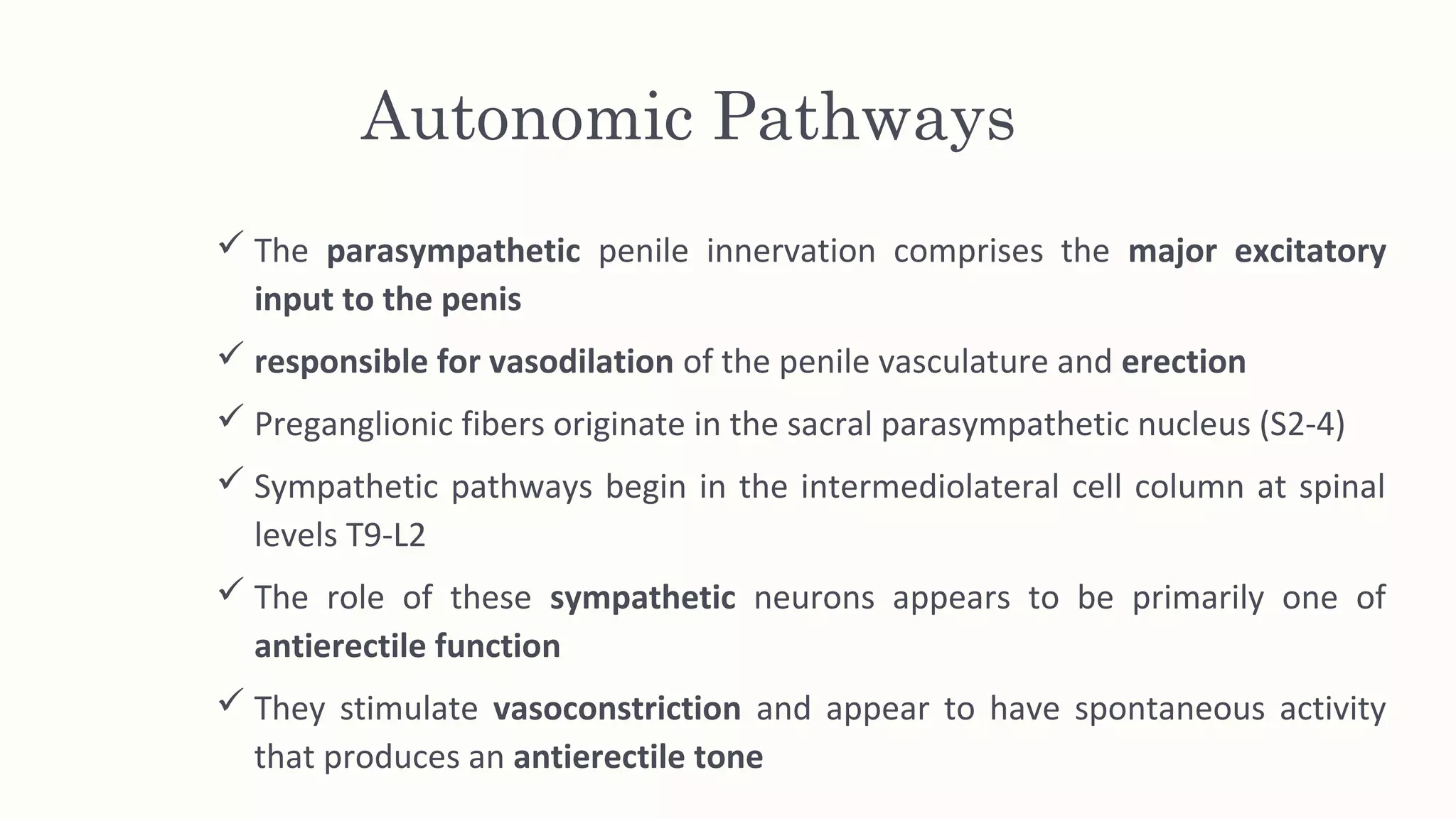 Autonomic Pathways

✓ The parasympathetic penile innervation comprises the major excitatory input to the penis

✓ responsible for vasodilation of the penile vasculature and erection

✓ Preganglionic fibers originate in the sacral parasympathetic nucleus (S2-4)

✓ Sympathetic pathways begin in the intermediolateral cell column at spinal levels T9-L2

✓ The role of these sympathetic neurons appears to be primarily one of antierectile function

✓ They stimulate vasoconstriction and appear to have spontaneous activity that produces an antierectile tone